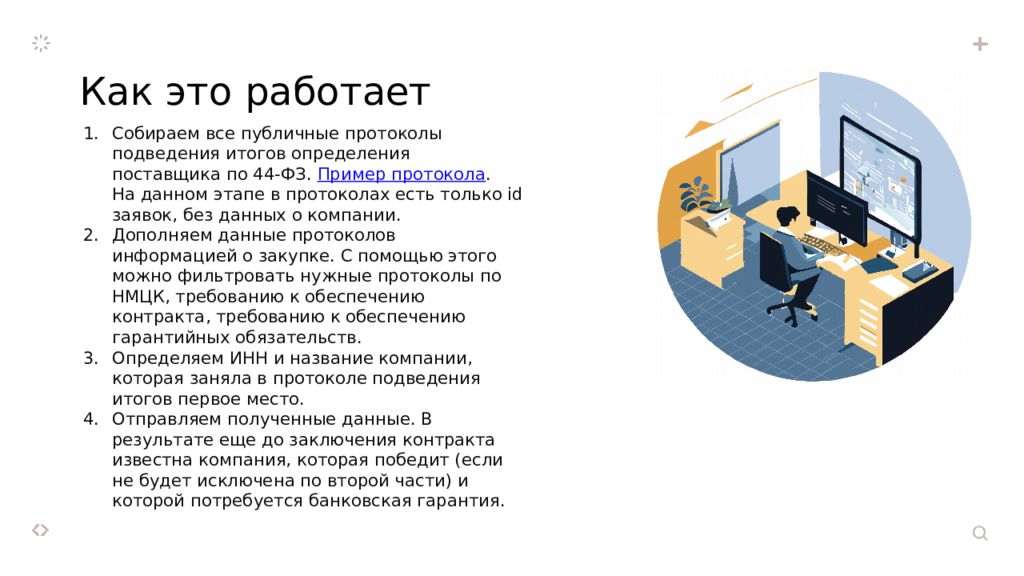 Как это работает

1. Собираем все публичные протоколы подведения итогов определения поставщика по 44-ФЗ. Пример протокола. На данном этапе в протоколах есть только id заявок, без данных о компании.
2. Дополняем данные протоколов информацией о закупке. С помощью этого можно фильтровать нужные протоколы по НМЦК, требованию к обеспечению контракта, требованию к обеспечению гарантийных обязательств.
3. Определяем ИНН и название компании, которая заняла в протоколе подведения итогов первое место.
4. Отправляем полученные данные. В результате еще до заключения контракта известна компания, которая победит (если не будет исключена по второй части) и которой потребуется банковская гарантия.